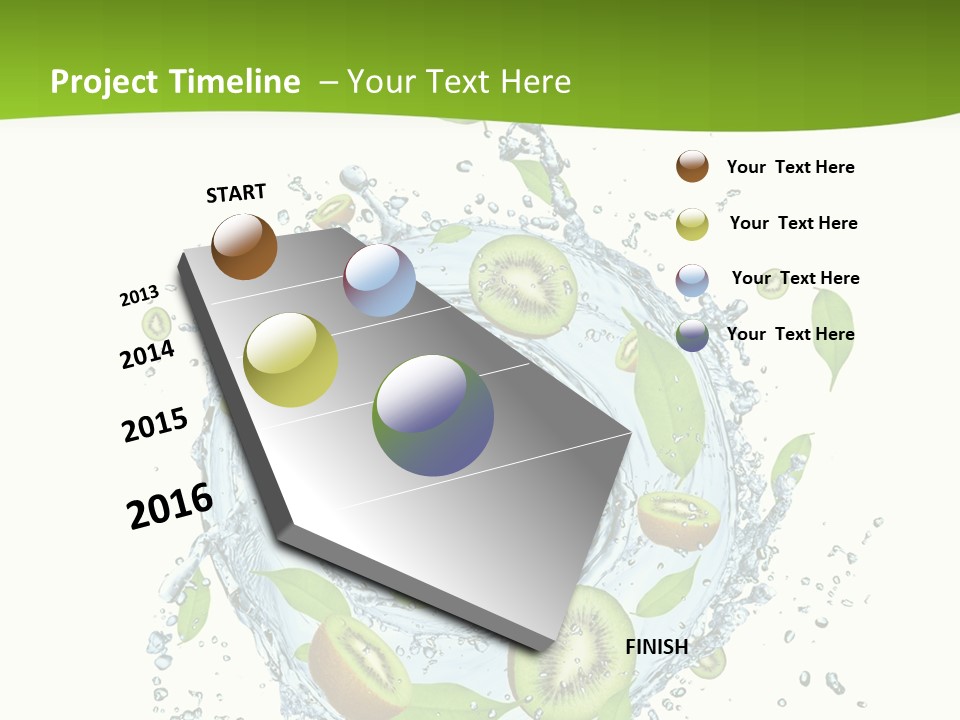 Project Timeline – Your Text Here

START

2013

2014

2015

2016

FINISH

Your Text Here

Your Text Here

Your Text Here

Your Text Here